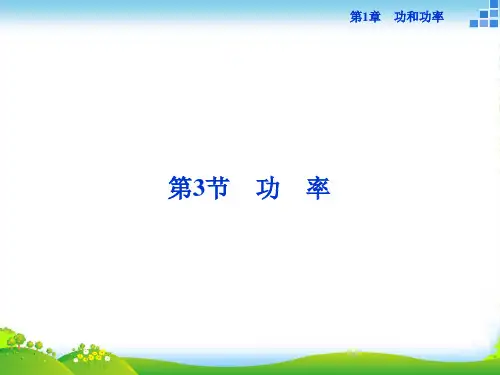 第1章　功和功率

第3节　功　率